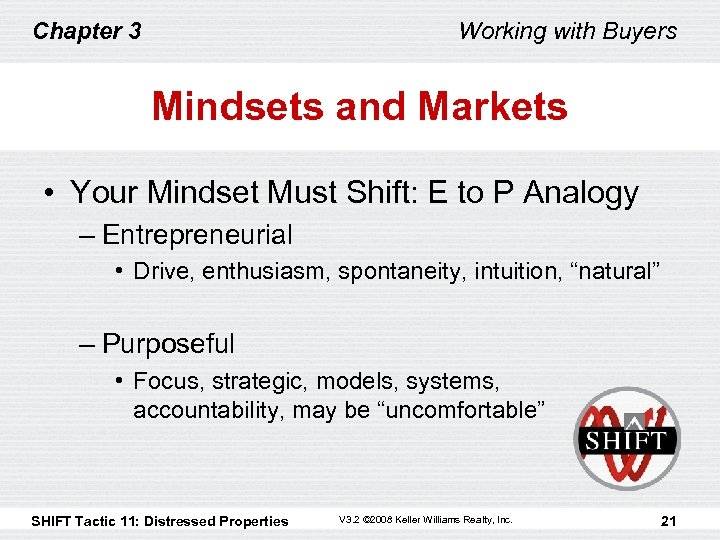 Chapter 3

Working with Buyers

Mindsets and Markets

• Your Mindset Must Shift: E to P Analogy

– Entrepreneurial

• Drive, enthusiasm, spontaneity, intuition, “natural”

– Purposeful

• Focus, strategic, models, systems, accountability, may be “uncomfortable”

SHIFT

SHIFT Tactic 11: Distressed Properties

V3.2 ©2008 Keller Williams Realty, Inc.

21